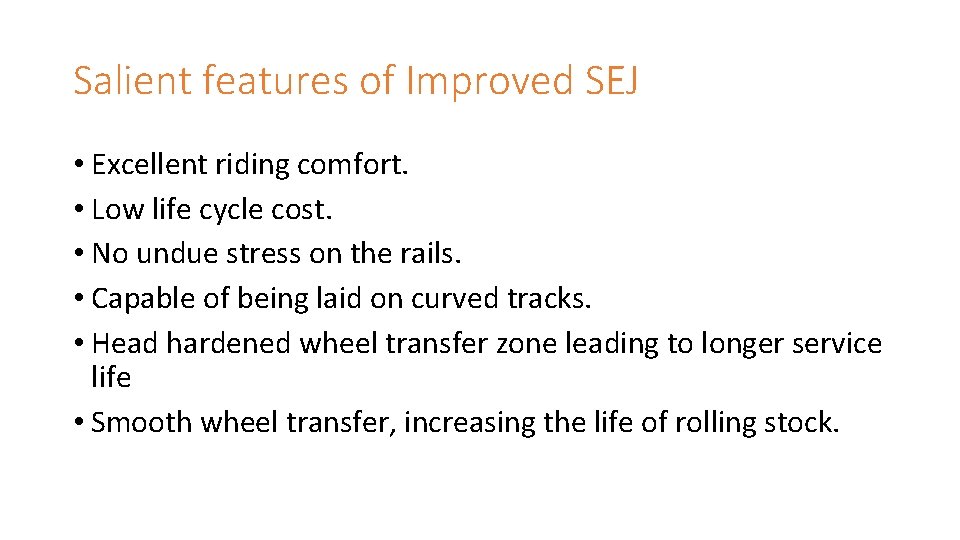 Salient features of Improved SEJ

• Excellent riding comfort.
• Low life cycle cost.
• No undue stress on the rails.
• Capable of being laid on curved tracks.
• Head hardened wheel transfer zone leading to longer service life
• Smooth wheel transfer, increasing the life of rolling stock.